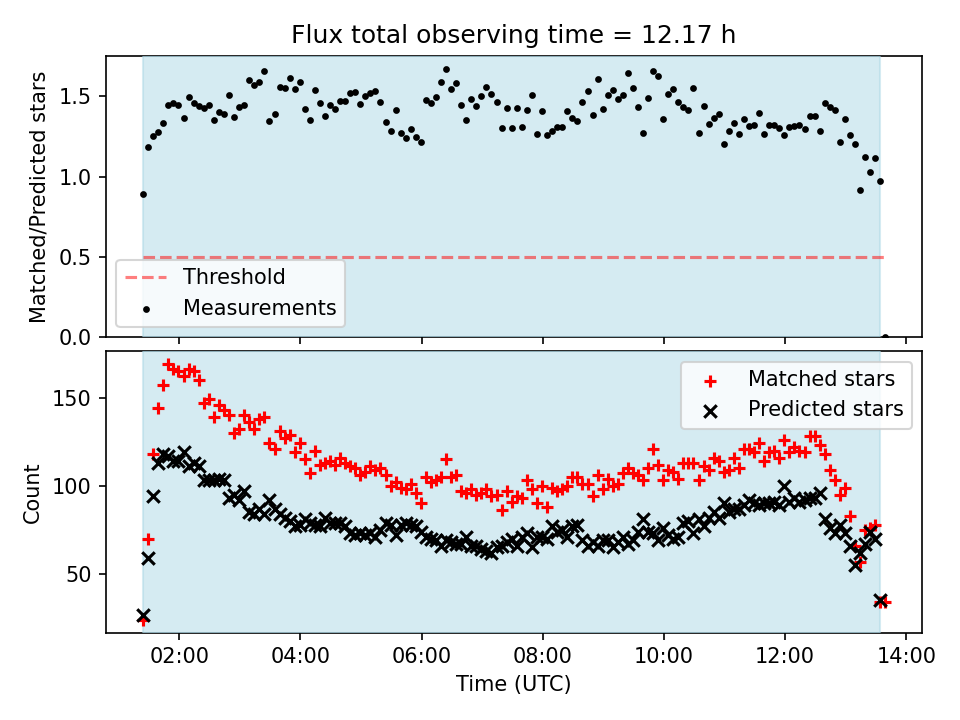 Flux total observing time = 12.17 h

Matched/Predicted stars

1.5
1.0
0.5
0.0

Threshold
Measurements

Count

150
100
50

Matched stars
Predicted stars

02:00
04:00
06:00
08:00
10:00
12:00
14:00

Time (UTC)